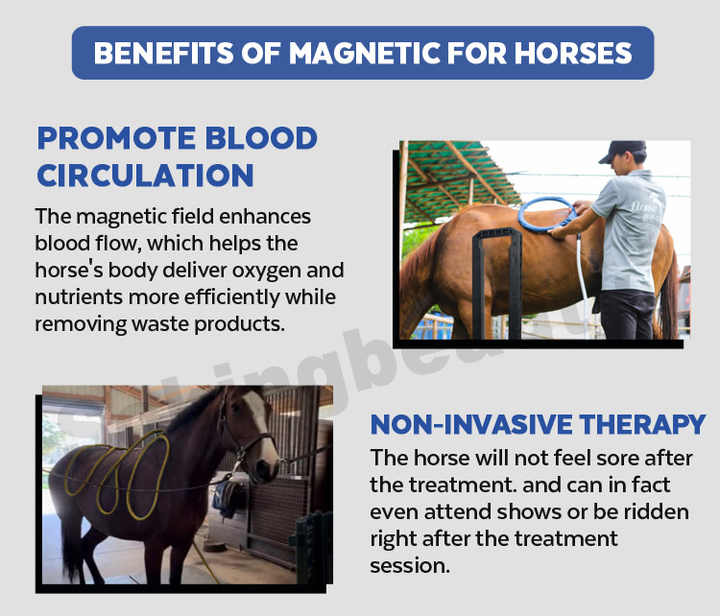 BENEFITS OF MAGNETIC FOR HORSES

PROMOTE BLOOD CIRCULATION

The magnetic field enhances blood flow, which helps the horse's body deliver oxygen and nutrients more efficiently while removing waste products.

NON-INVASIVE THERAPY

The horse will not feel sore after the treatment. and can in fact even attend shows or be ridden right after the treatment session.